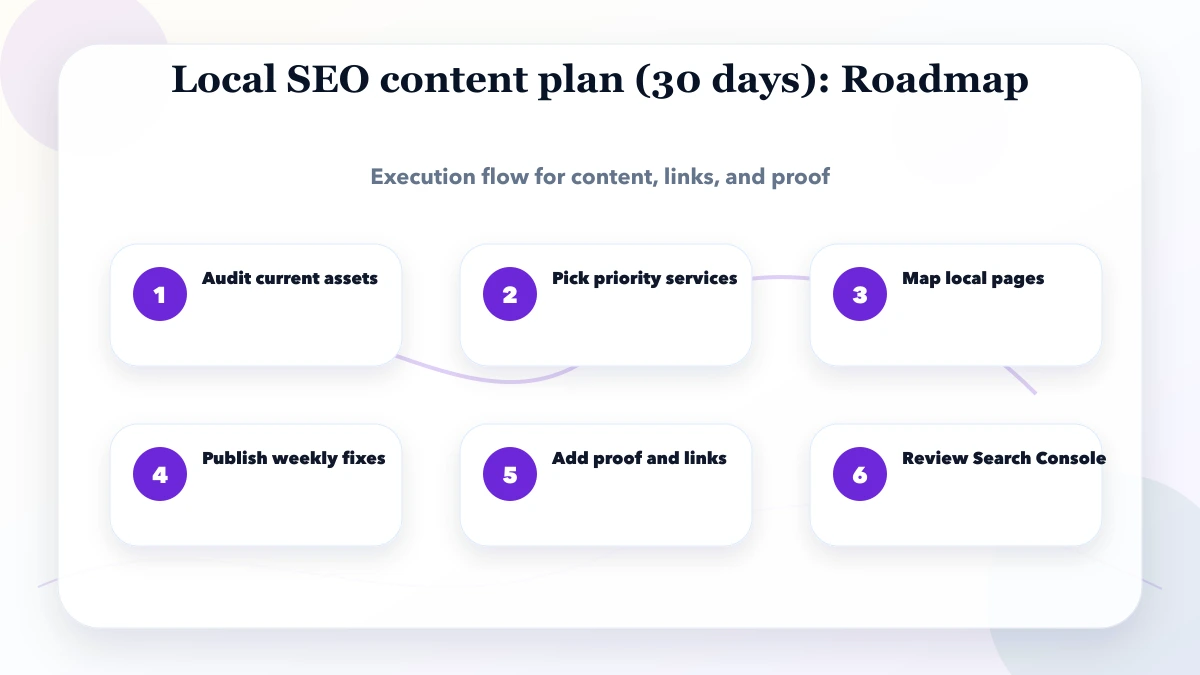 Local SEO content plan (30 days): Roadmap

Execution flow for content, links, and proof

1 Audit current assets

2 Pick priority services

3 Map local pages

4 Publish weekly fixes

5 Add proof and links

6 Review Search Console